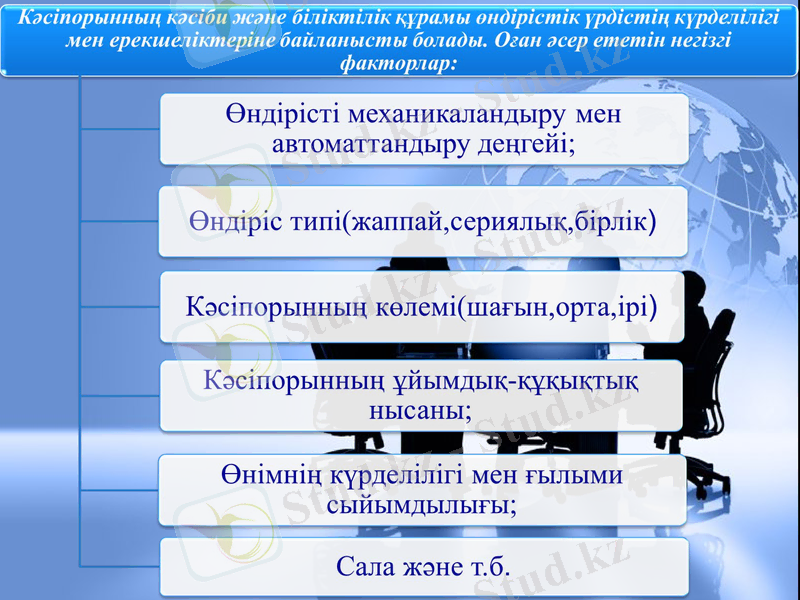 Кәсіпорынның кәсіби және біліктілік құрамы өндірістік үрдістің күрделілігі мен ерекшеліктеріне байланысты болады. Оған әсер ететін негізгі факторлар:

Өндірісті механикаландыру мен автоматтандыру деңгейі;

Өндіріс типі(жаппай,сериялық,бірлік)

Кәсіпорынның көлемі(шағын,орта,ірі)

Кәсіпорынның ұйымдық-құқықтық нысаны;

Өнімнің күрделілігі мен ғылыми сыйымдылығы;

Сала және т.б.

Stud.kz